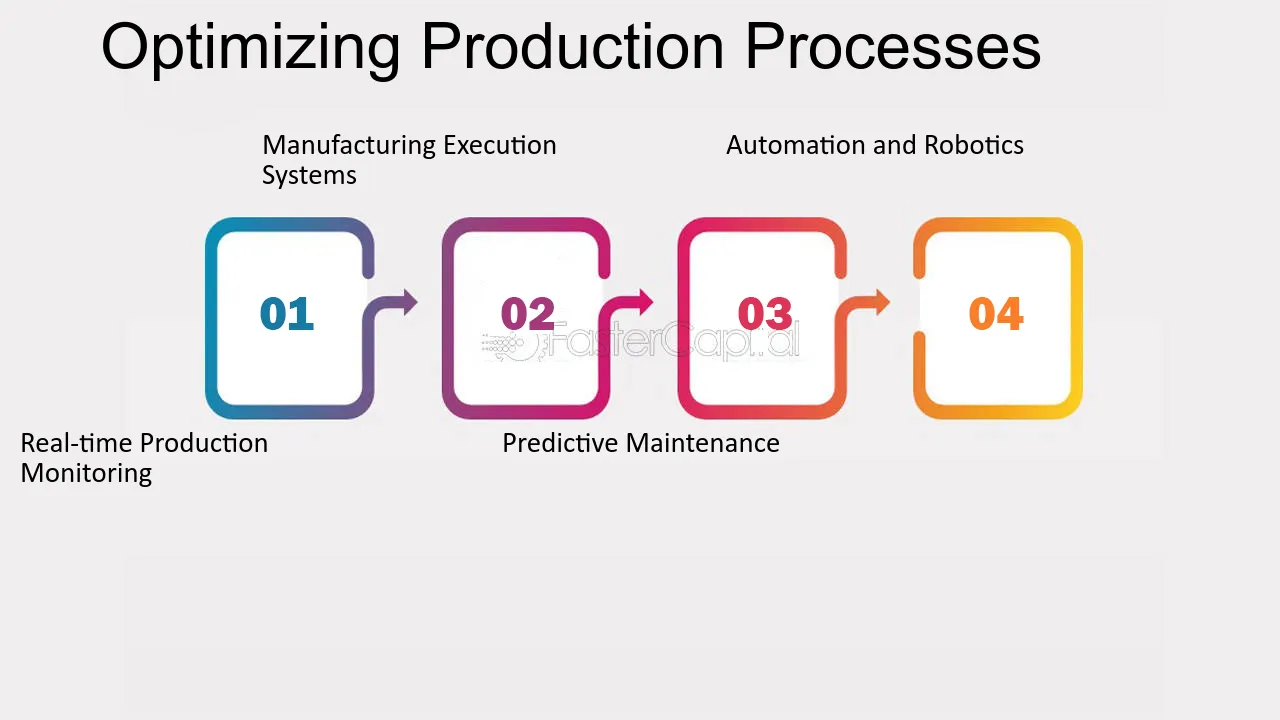 Optimizing Production Processes

Manufacturing Execution Systems

Automation and Robotics

01

02

03

04

Real-time Production Monitoring

Predictive Maintenance

FasterCapital